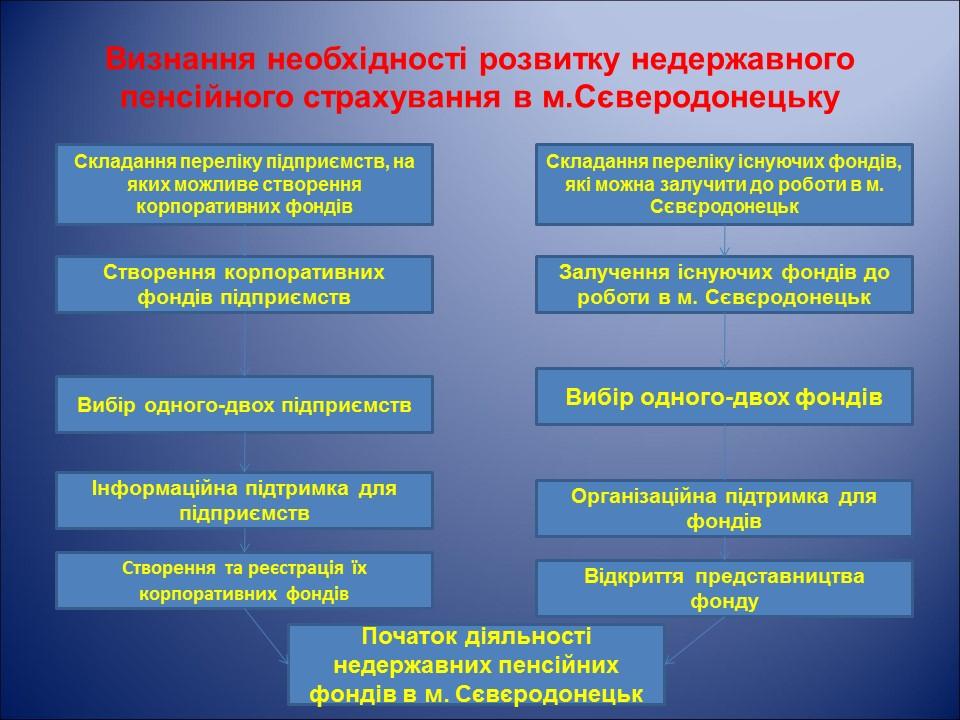 Визнання необхідності розвитку недержавного пенсійного страхування в м.Сєверодонецьку

Складання переліку підприємств, на яких можливе створення корпоративних фондів

Створення корпоративних фондів підприємств

Вибір одного-двох підприємств

Інформаційна підтримка для підприємств

Створення та реєстрація їх корпоративних фондів

Складання переліку існуючих фондів, які можна залучити до роботи в м. Сєвєродонецьк

Залучення існуючих фондів до роботи в м. Сєвєродонецьк

Вибір одного-двох фондів

Організаційна підтримка для фондів

Відкриття представництва фонду

Початок діяльності недержавних пенсійних фондів в м. Сєвєродонецьк